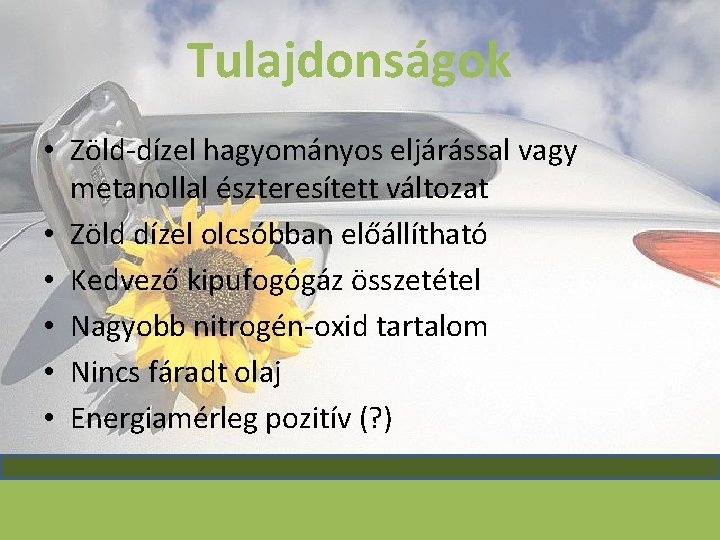 Tulajdonságok

• Zöld-dízel hagyományos eljárással vagy metanollal észteresített változat
• Zöld dízel olcsóbban előállítható
• Kedvező kipufogógáz összetétel
• Nagyobb nitrogén-oxid tartalom
• Nincs fáradt olaj
• Energiamérleg pozitív (?)